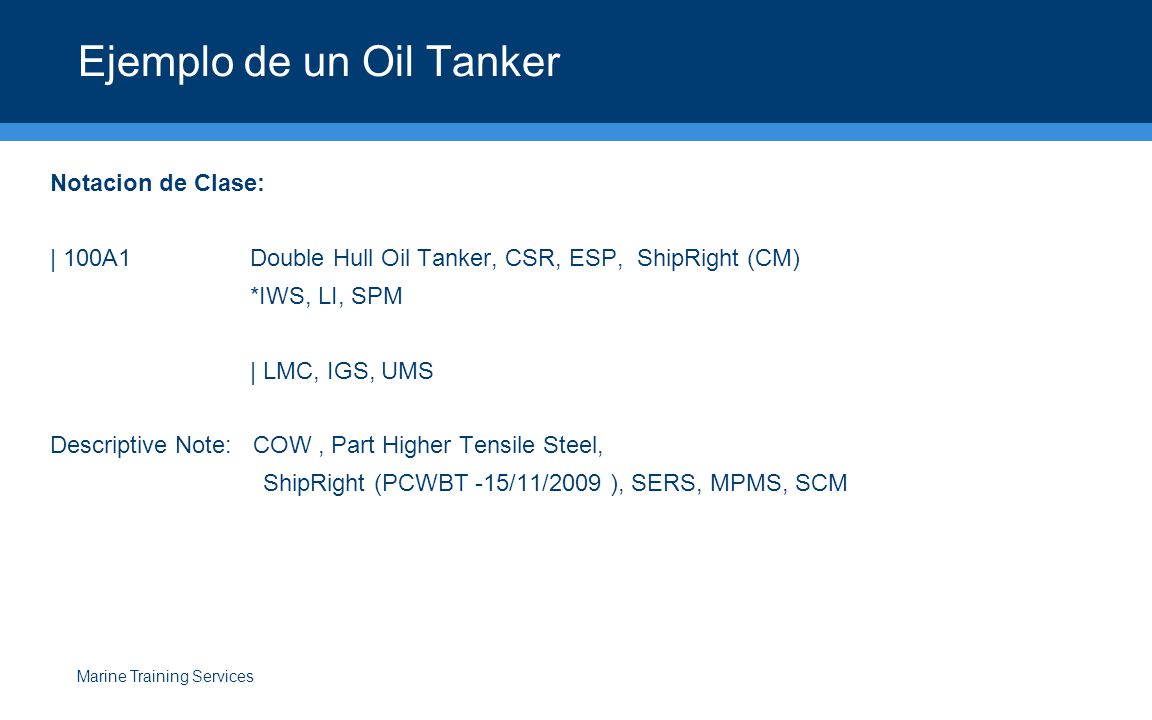 Ejemplo de un Oil Tanker

Notacion de Clase:

| 100A1 Double Hull Oil Tanker, CSR, ESP, ShipRight (CM)
*IWS, LI, SPM

| LMC, IGS, UMS

Descriptive Note: COW , Part Higher Tensile Steel,
ShipRight (PCWBT -15/11/2009 ), SERS, MPMS, SCM

Marine Training Services